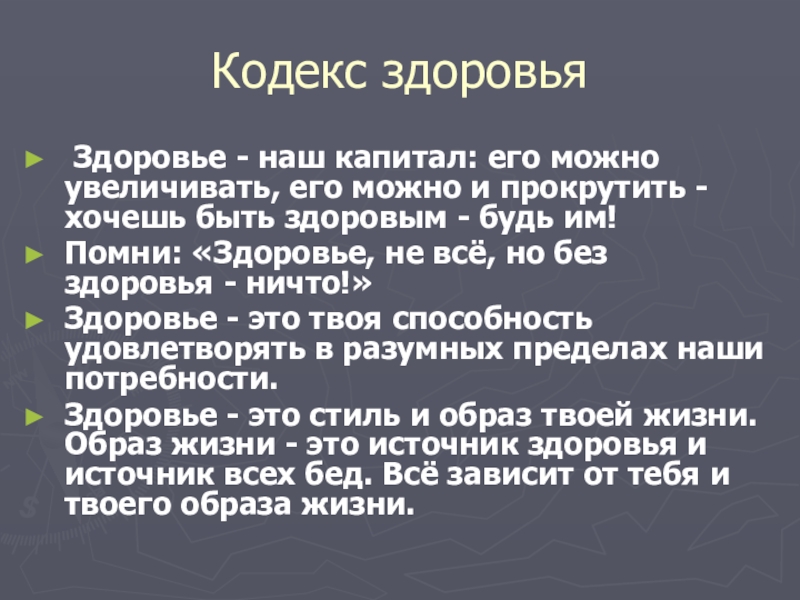 Кодекс здоровья

► Здоровье - наш капитал: его можно увеличивать, его можно и прокрутить - хочешь быть здоровым - будь им!

► Помни: «Здоровье, не всё, но без здоровья - ничто!»

► Здоровье - это твоя способность удовлетворять в разумных пределах наши потребности.

► Здоровье - это стиль и образ твоей жизни. Образ жизни - это источник здоровья и источник всех бед. Всё зависит от тебя и твоего образа жизни.